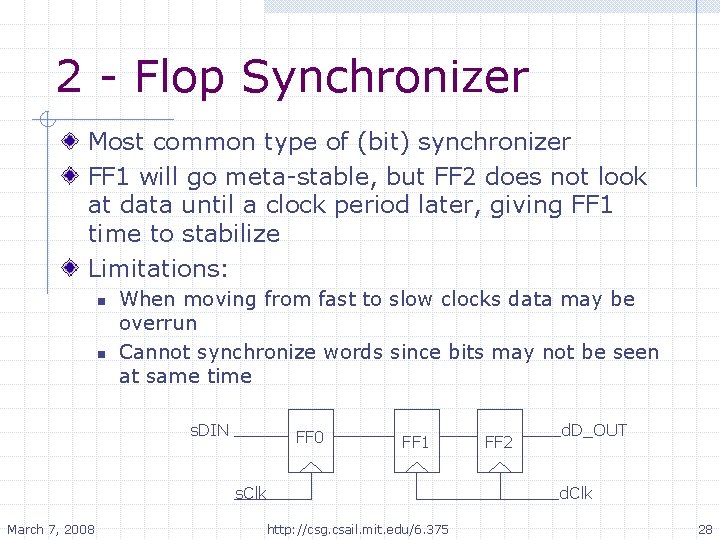 2 - Flop Synchronizer

Most common type of (bit) synchronizer

FF1 will go meta-stable, but FF2 does not look at data until a clock period later, giving FF1 time to stabilize

Limitations:

When moving from fast to slow clocks data may be overrun

Cannot synchronize words since bits may not be seen at same time

sDIN
FF0
FF1
FF2
dD_OUT
sClk
dClk

March 7, 2008
http://csg.csail.mit.edu/6.375
28